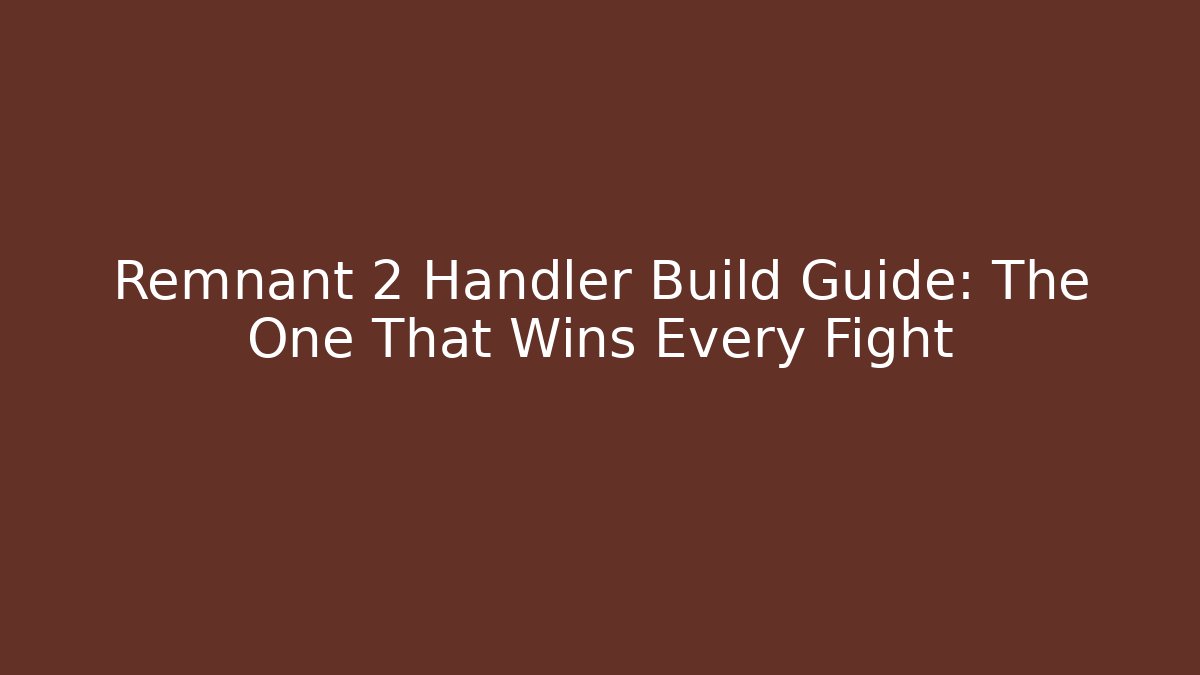 Remnant 2 Handler Build Guide: The One That Wins Every Fight